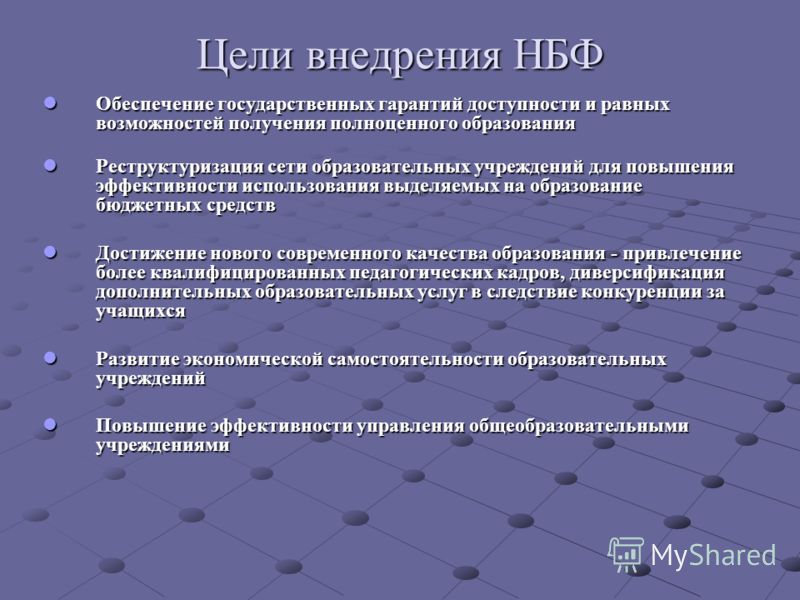 Цели внедрения НБФ

Обеспечение государственных гарантий доступности и равных возможностей получения полноценного образования

Реструктуризация сети образовательных учреждений для повышения эффективности использования выделяемых на образование бюджетных средств

Достижение нового современного качества образования - привлечение более квалифицированных педагогических кадров, диверсификация дополнительных образовательных услуг в следствие конкуренции за учащихся

Развитие экономической самостоятельности образовательных учреждений

Повышение эффективности управления общеобразовательными учреждениями

MyShared